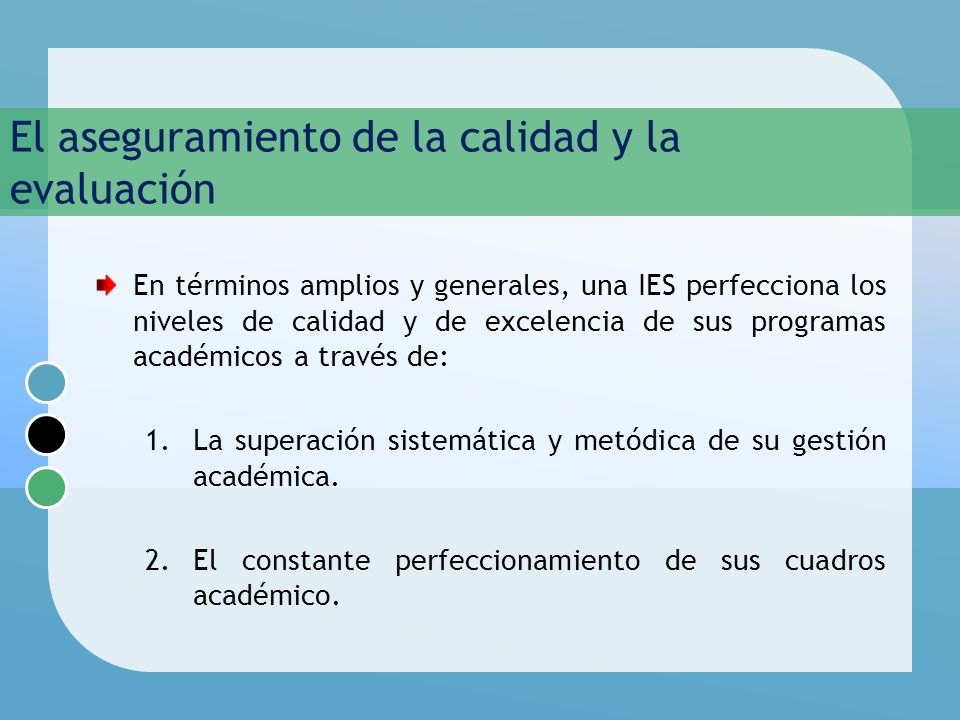 El aseguramiento de la calidad y la evaluación

En términos amplios y generales, una IES perfecciona los niveles de calidad y de excelencia de sus programas académicos a través de:

1. La superación sistemática y metódica de su gestión académica.

2. El constante perfeccionamiento de sus cuadros académico.